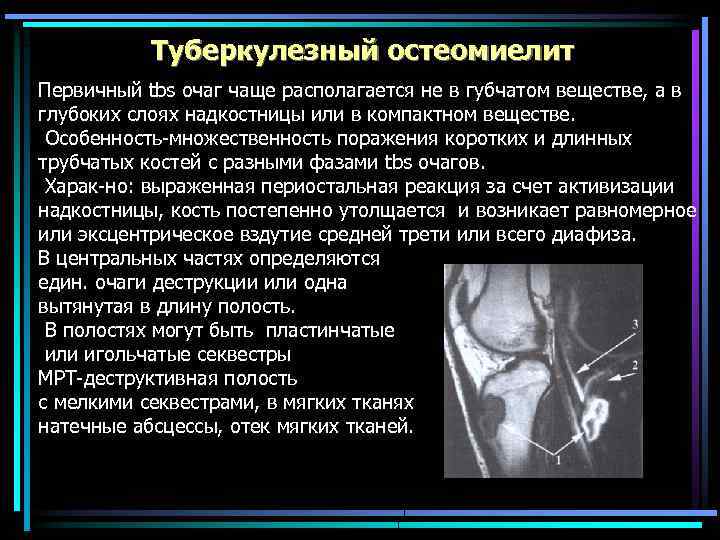 Туберкулезный остеомиелит

Первичный tbs очаг чаще располагается не в губчатом веществе, а в глубоких слоях надкостницы или в компактном веществе.

Особенность-множественность поражения коротких и длинных трубчатых костей с разными фазами tbs очагов.

Харак-но: выраженная периостальная реакция за счет активизации надкостницы, кость постепенно утолщается и возникает равномерное или эксцентрическое вздутие средней трети или всего диафиза.

В центральных частях определяются един. очаги деструкции или одна вытянутая в длину полость.

В полостях могут быть пластинчатые или игольчатые секвестры

МРТ-деструктивная полость с мелкими секвестрами, в мягких тканях натечные абсцессы, отек мягких тканей.

3

2

1